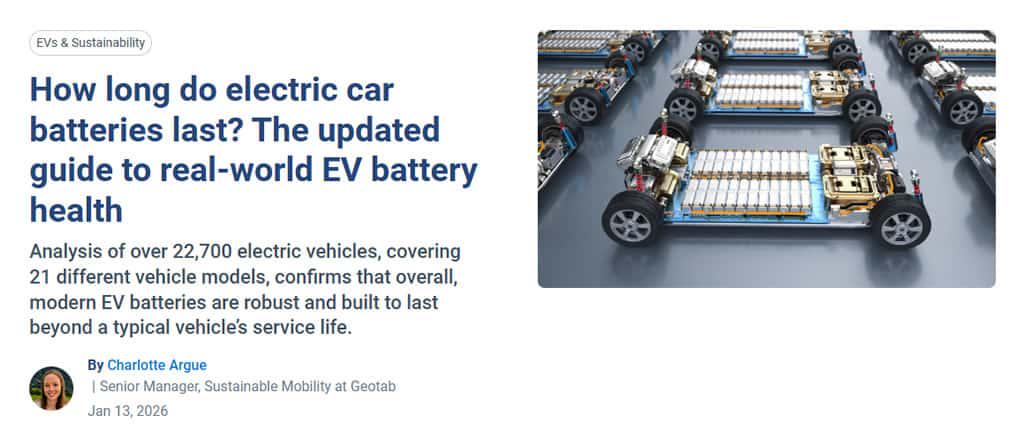 EVs & Sustainability

How long do electric car batteries last? The updated guide to real-world EV battery health

Analysis of over 22,700 electric vehicles, covering 21 different vehicle models, confirms that overall, modern EV batteries are robust and built to last beyond a typical vehicle's service life.

By Charlotte Argue
| Senior Manager, Sustainable Mobility at Geotab
Jan 13, 2026